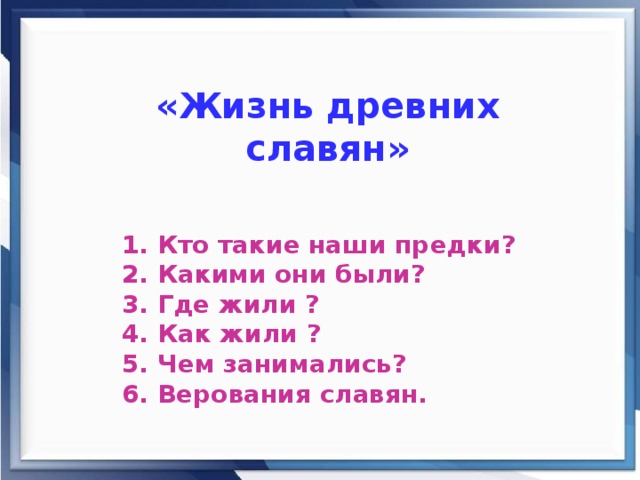 «Жизнь древних славян»

1. Кто такие наши предки?
2. Какими они были?
3. Где жили ?
4. Как жили ?
5. Чем занимались?
6. Верования славян.